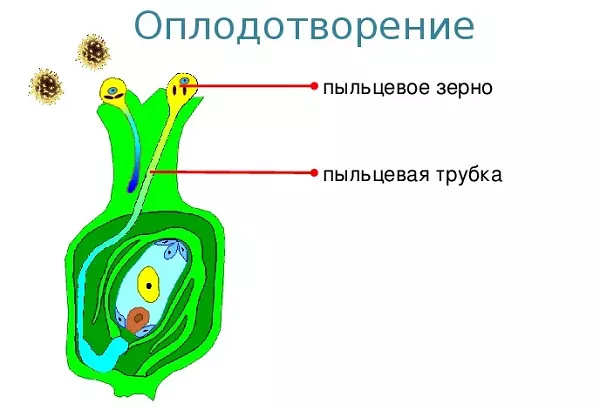 Оплодотворение

пыльцевое зерно

пыльцевая трубка